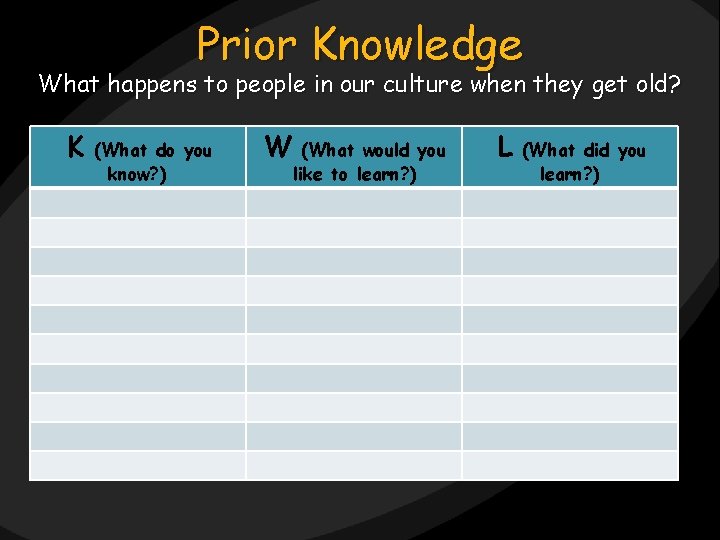 Prior Knowledge

What happens to people in our culture when they get old?

| K (What do you know?) | W (What would you like to learn?) | L (What did you learn?) |
|---|---|---|
| | | |
| | | |
| | | |
| | | |
| | | |
| | | |
| | | |
| | | |
| | | |
| | | |